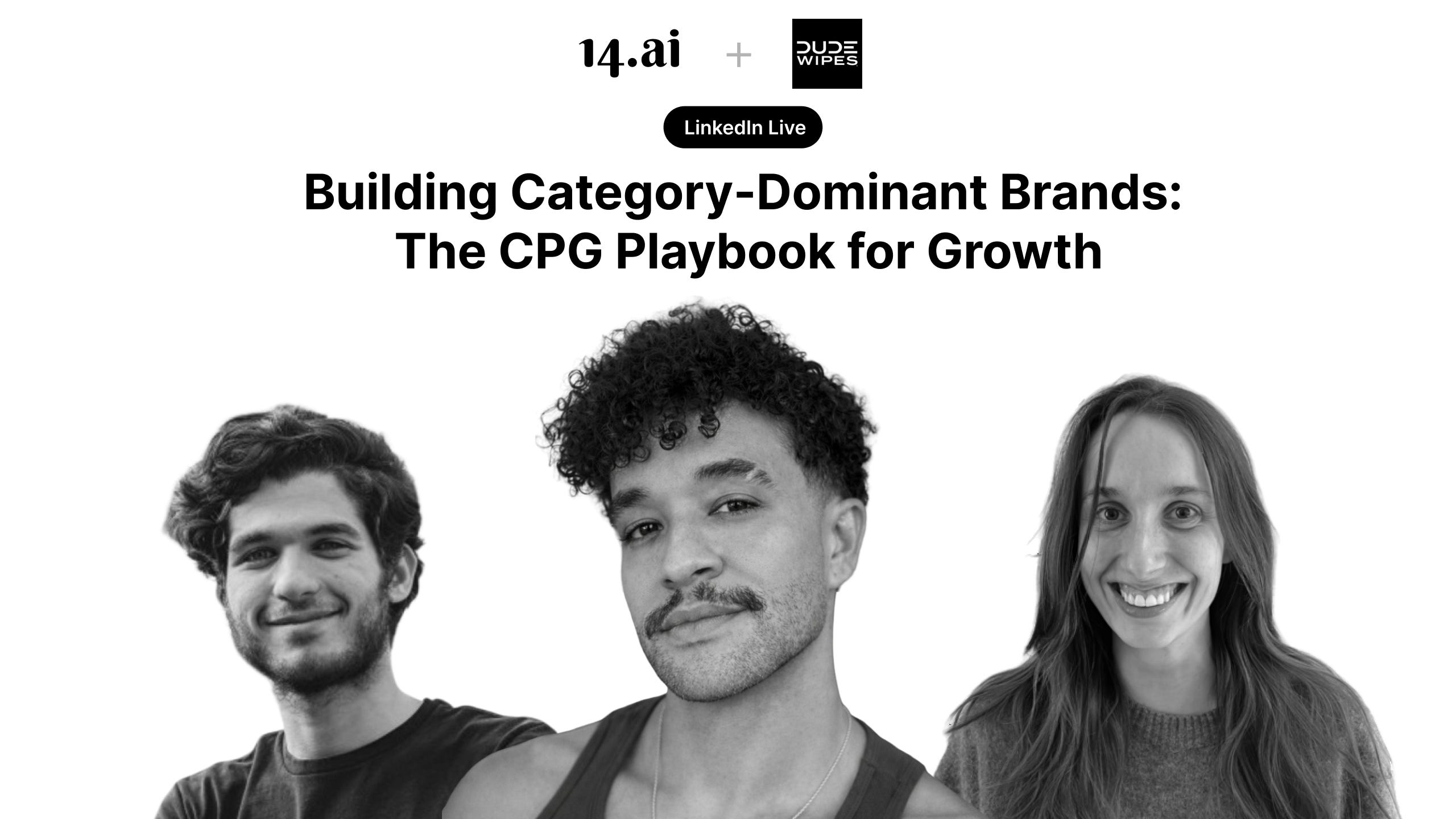 14.ai + DUDE WIPES

LinkedIn Live

Building Category-Dominant Brands: The CPG Playbook for Growth